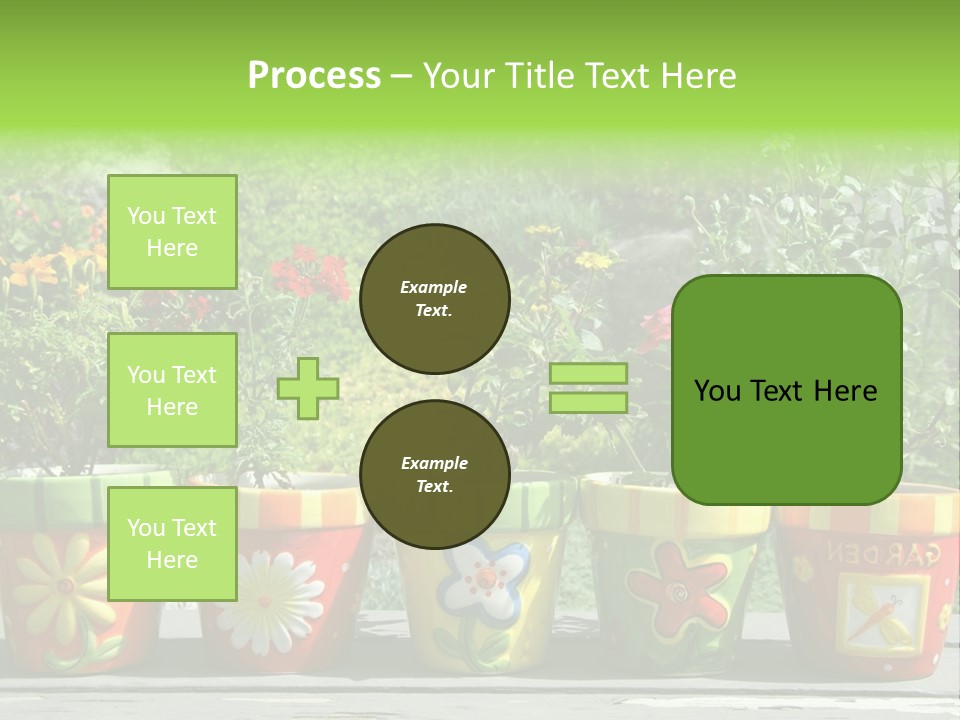 Process – Your Title Text Here

You Text Here

You Text Here

You Text Here

Example Text.

Example Text.

You Text Here

GARDEN